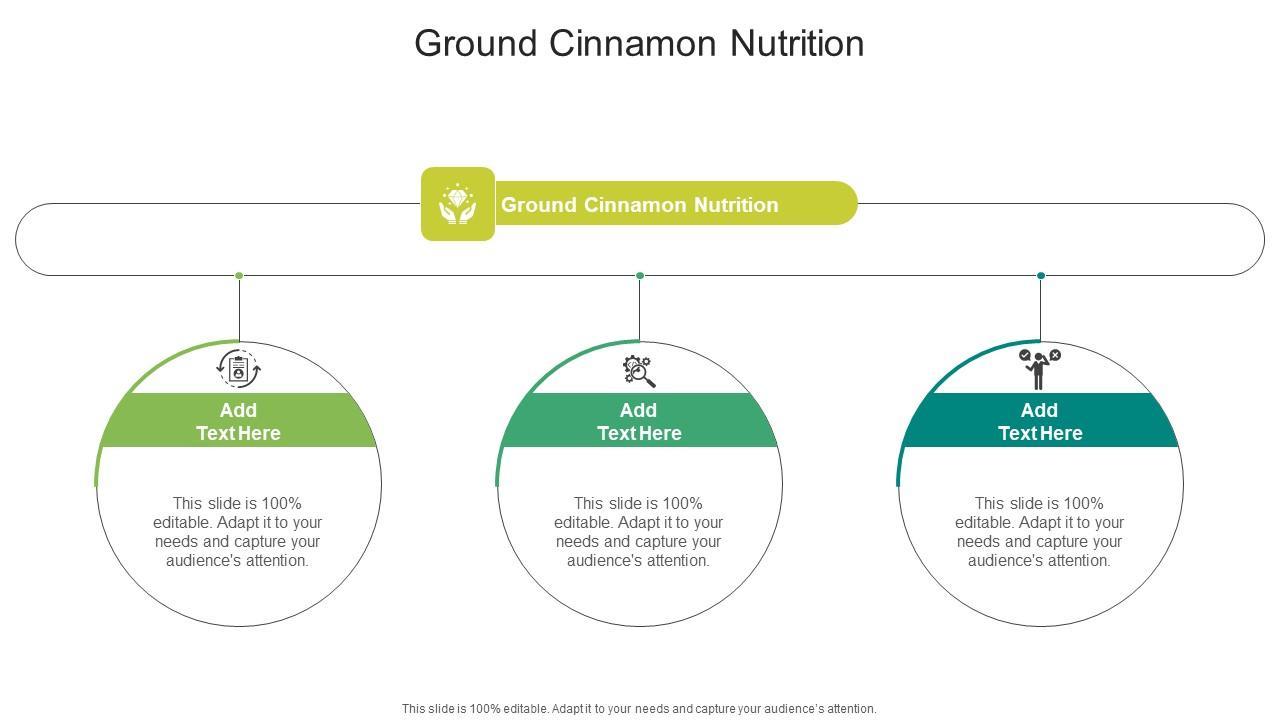 Ground Cinnamon Nutrition

Ground Cinnamon Nutrition

Add Text Here

This slide is 100% editable. Adapt it to your needs and capture your audience's attention.

Add Text Here

This slide is 100% editable. Adapt it to your needs and capture your audience's attention.

Add Text Here

This slide is 100% editable. Adapt it to your needs and capture your audience's attention.

This slide is 100% editable. Adapt it to your needs and capture your audience's attention.